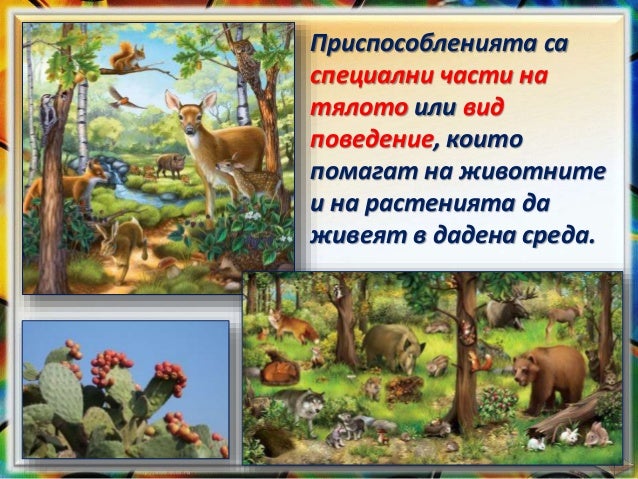 Приспособленията са специални части на тялото или вид поведение, които помагат на животните и на растенията да живеят в дадена среда.